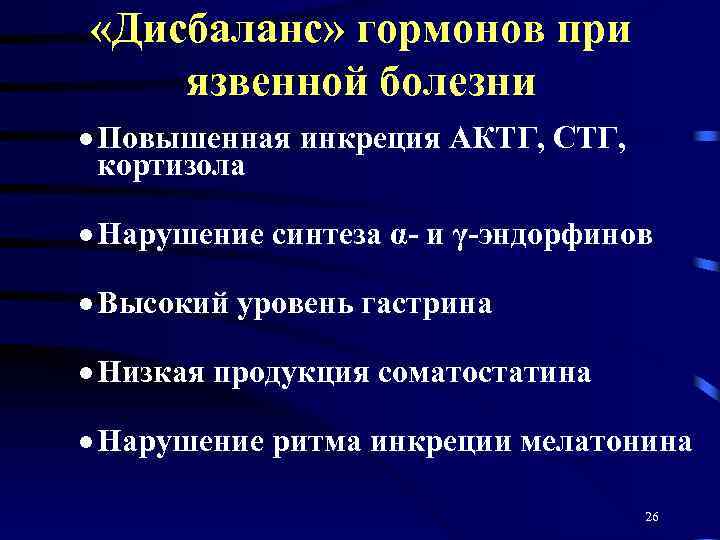 «Дисбаланс» гормонов при язвенной болезни

• Повышенная инкреция АКТГ, СТГ, кортизола

• Нарушение синтеза α- и γ-эндорфинов

• Высокий уровень гастрина

• Низкая продукция соматостатина

• Нарушение ритма инкреции мелатонина

26